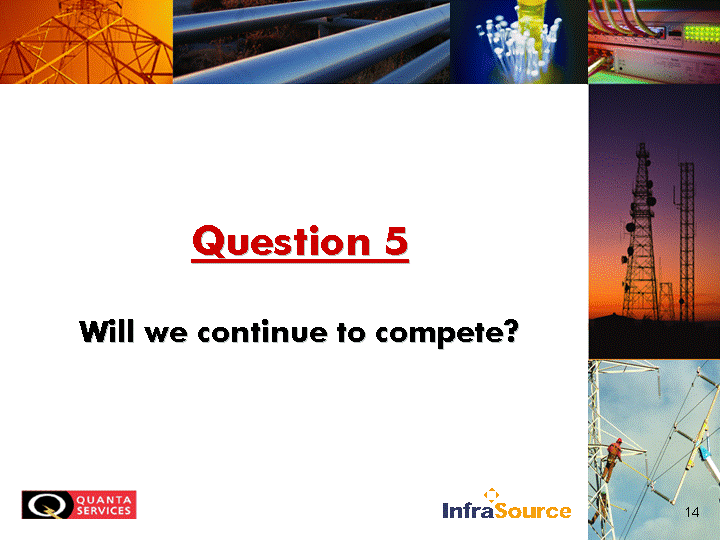 Question 5

Will we continue to compete?

QUANTA SERVICES

InfraSource

14